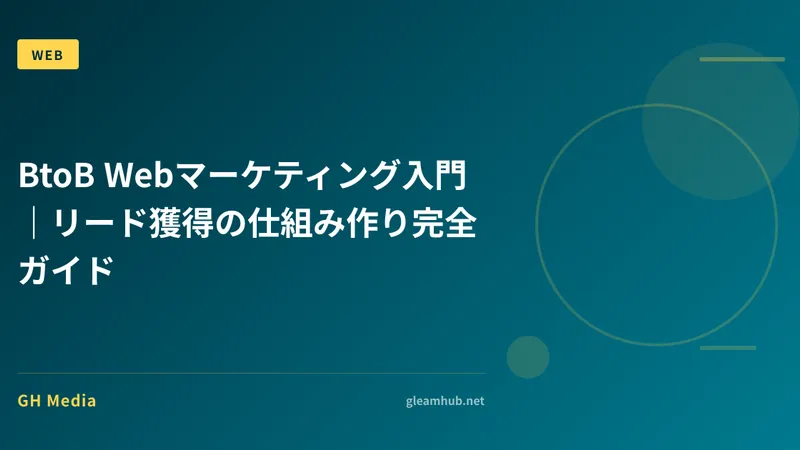 WEB

BtoB Webマーケティング入門｜リード獲得の仕組み作り完全ガイド

GH Media

gleamhub.net